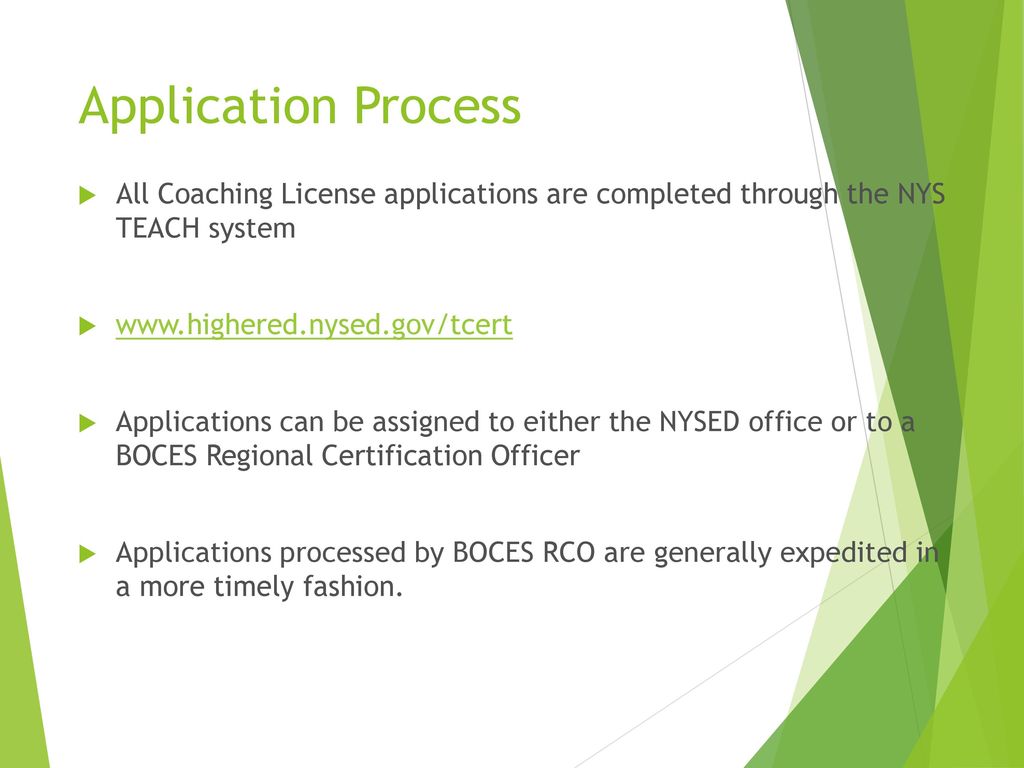 Application Process

All Coaching License applications are completed through the NYS TEACH system

www.highered.nysed.gov/tcert

Applications can be assigned to either the NYSED office or to a BOCES Regional Certification Officer

Applications processed by BOCES RCO are generally expedited in a more timely fashion.